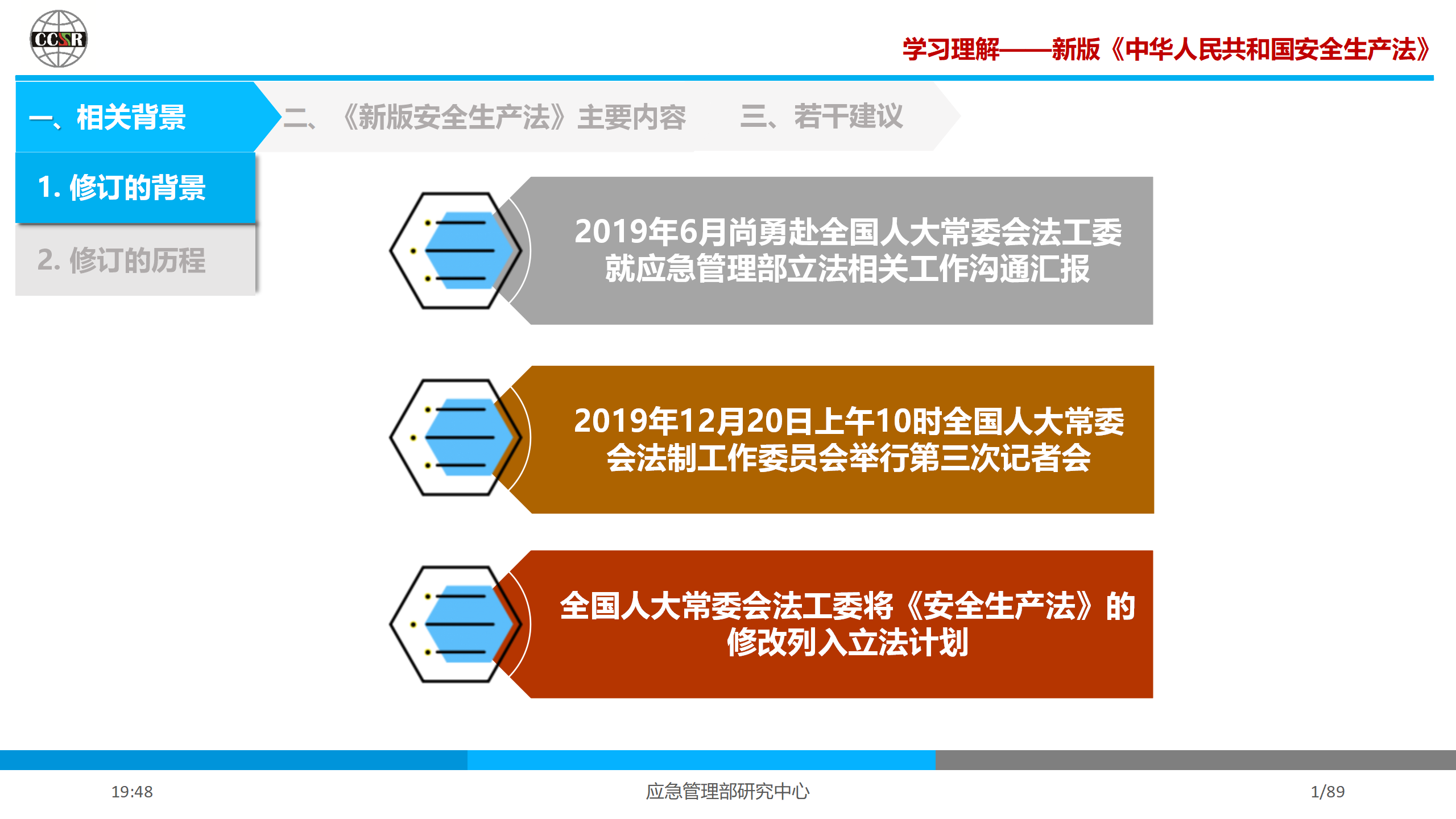 CCSR

学习理解——新版《中华人民共和国安全生产法》

一、相关背景

二、《新版安全生产法》主要内容

三、若干建议

1. 修订的背景

2. 修订的历程

2019年6月尚勇赴全国人大常委会法工委就应急管理部立法相关工作沟通汇报

2019年12月20日上午10时全国人大常委会法制工作委员会举行第三次记者会

全国人大常委会法工委将《安全生产法》的修改列入立法计划

19:48

应急管理部研究中心

1/89